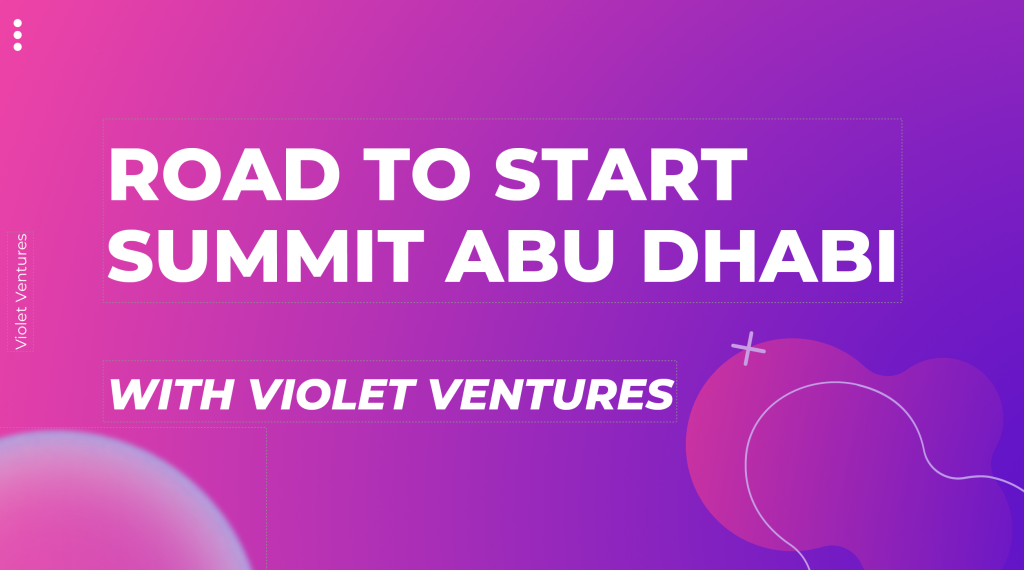 Violet Ventures

ROAD TO START SUMMIT ABU DHABI

WITH VIOLET VENTURES